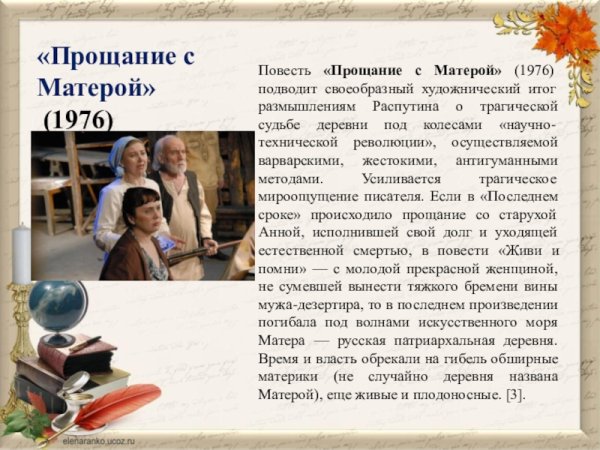 «Прощание с Матерой» (1976)

Повесть «Прощание с Матерой» (1976) подводит своеобразный художнический итог размышлениям Распутина о трагической судьбе деревни под колесами «научно-технической революции», осуществляемой варварскими, жестокими, антигуманными методами. Усиливается трагическое мироощущение писателя. Если в «Последнем сроке» происходило прощание со старухой Анной, исполнившей свой долг и уходящей естественной смертью, в повести «Живи и помни» — с молодой прекрасной женщиной, не сумевшей вынести тяжкого бремени вины мужа-дезертира, то в последнем произведении погибала под волнами искусственного моря Матера — русская патриархальная деревня. Время и власть обрекали на гибель обширные материки (не случайно деревня названа Матерой), еще живые и плодоносные. [3].

elenaranko.ucoz.ru